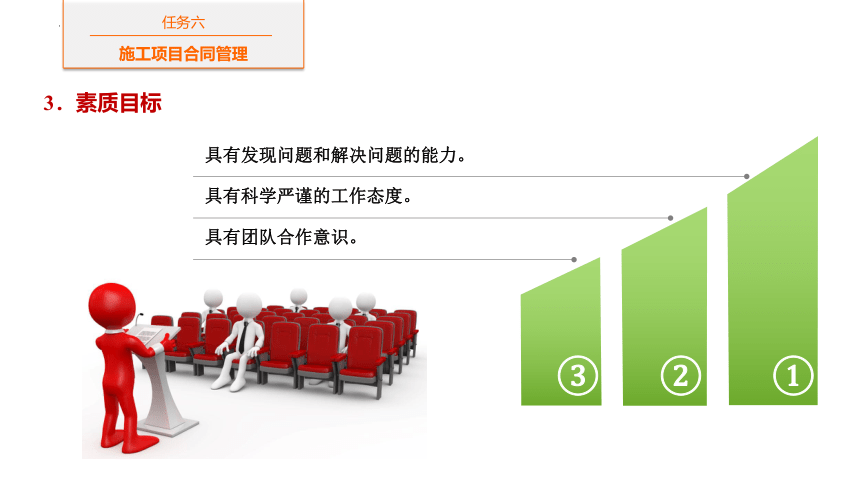 任务六

施工项目合同管理

3．素质目标

具有发现问题和解决问题的能力。

具有科学严谨的工作态度。

具有团队合作意识。

③

②

①